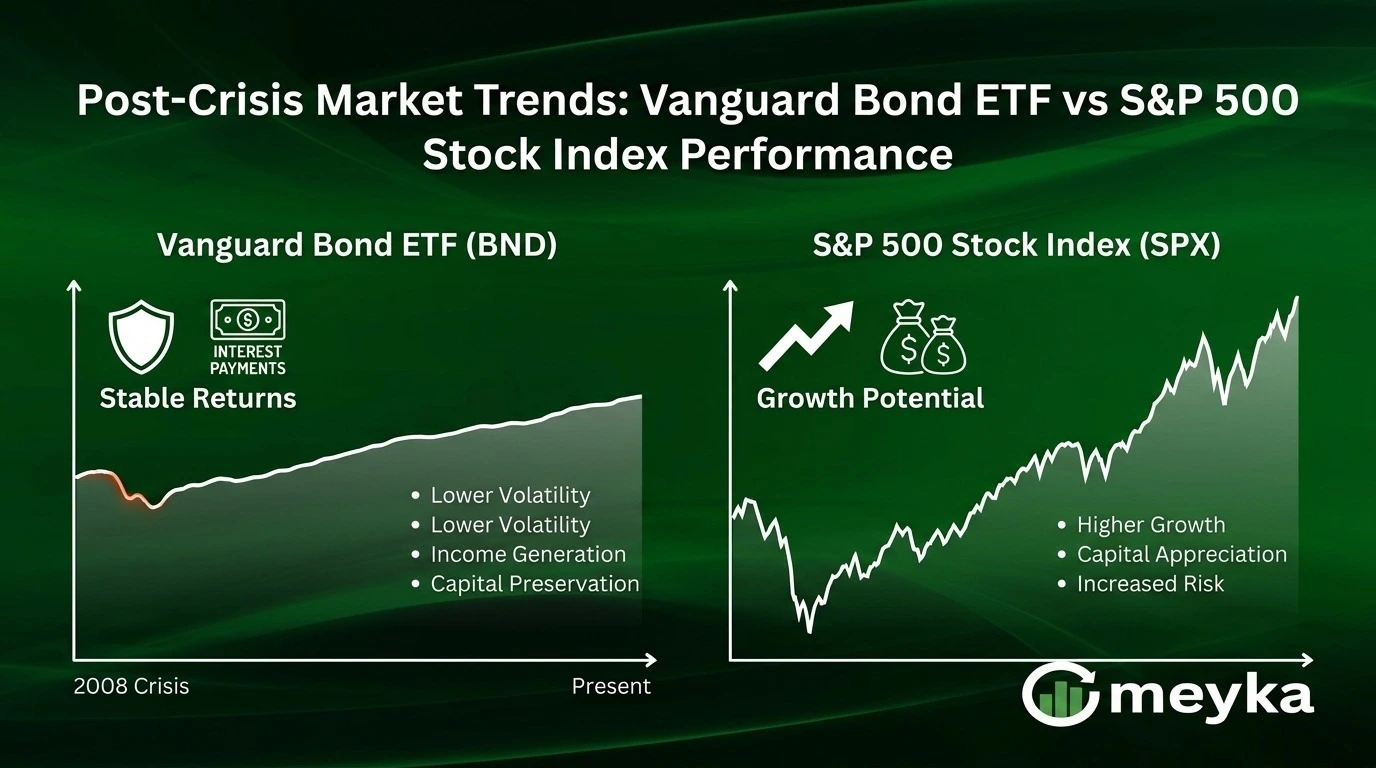 Post-Crisis Market Trends: Vanguard Bond ETF vs S&P 500 Stock Index Performance

Vanguard Bond ETF (BND)

INTEREST PAYMENTS

Stable Returns

• Lower Volatility
• Lower Volatility
• Income Generation
• Capital Preservation

2008 Crisis

Present

S&P 500 Stock Index (SPX)

Growth Potential

• Higher Growth
• Capital Appreciation
• Increased Risk

meyka